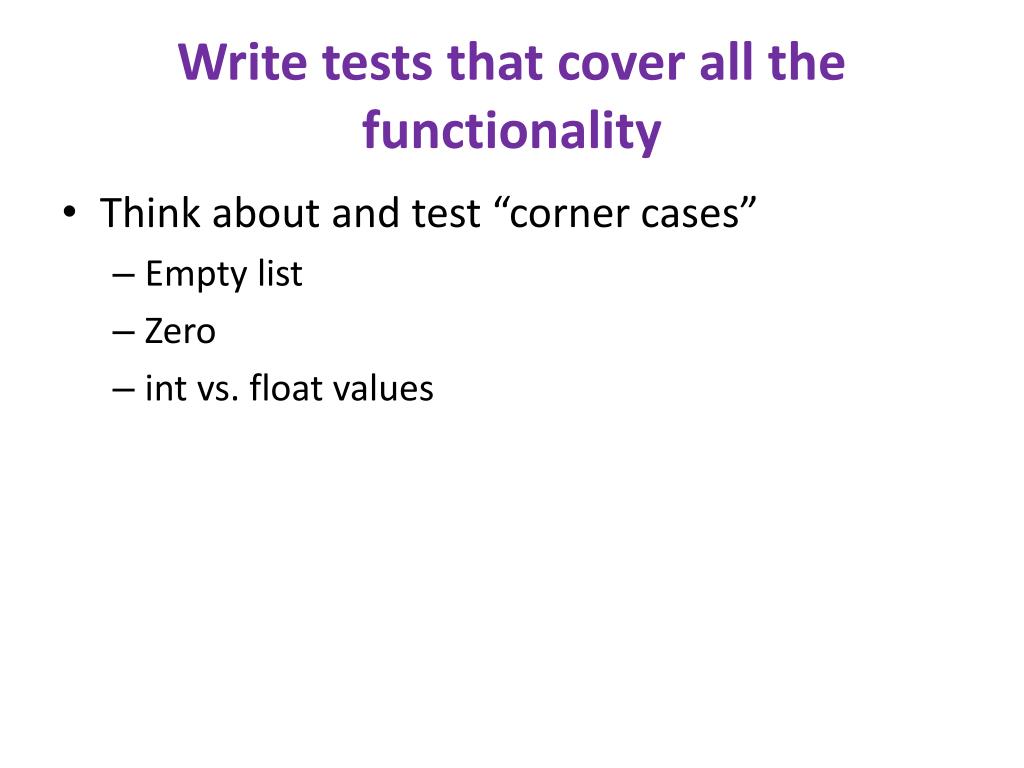 Write tests that cover all the functionality

• Think about and test “corner cases”
– Empty list
– Zero
– int vs. float values